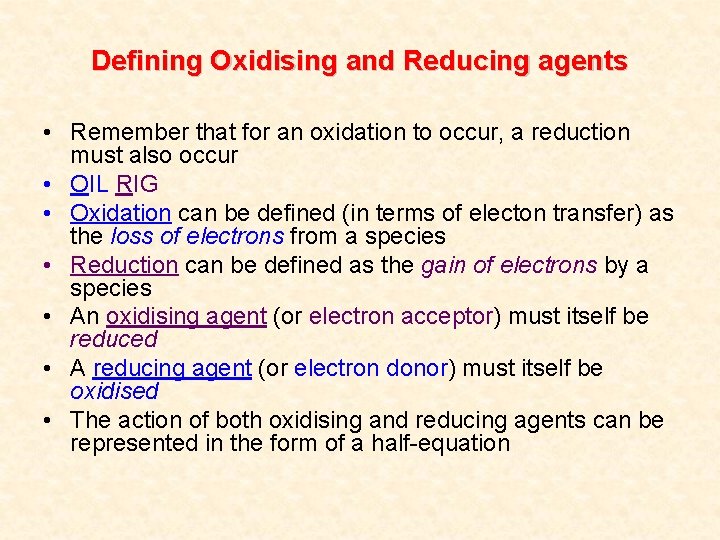 Defining Oxidising and Reducing agents

• Remember that for an oxidation to occur, a reduction must also occur
• OIL RIG
• Oxidation can be defined (in terms of electon transfer) as the loss of electrons from a species
• Reduction can be defined as the gain of electrons by a species
• An oxidising agent (or electron acceptor) must itself be reduced
• A reducing agent (or electron donor) must itself be oxidised
• The action of both oxidising and reducing agents can be represented in the form of a half-equation